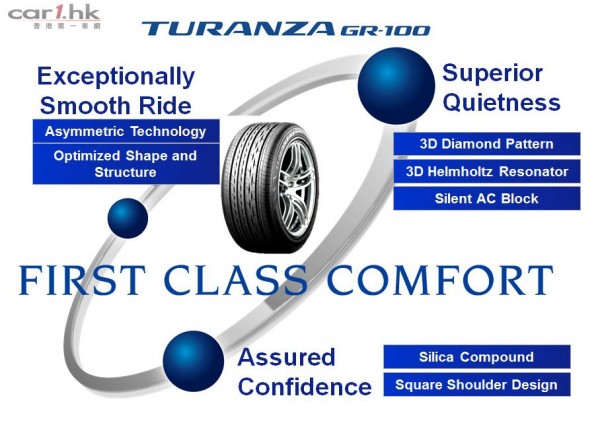 car1.hk
香港第一車網

TURANZA GR-100

Exceptionally Smooth Ride

Asymmetric Technology

Optimized Shape and Structure

Superior Quietness

3D Diamond Pattern

3D Helmholtz Resonator

Silent AC Block

FIRST CLASS COMFORT

Assured Confidence

Silica Compound

Square Shoulder Design